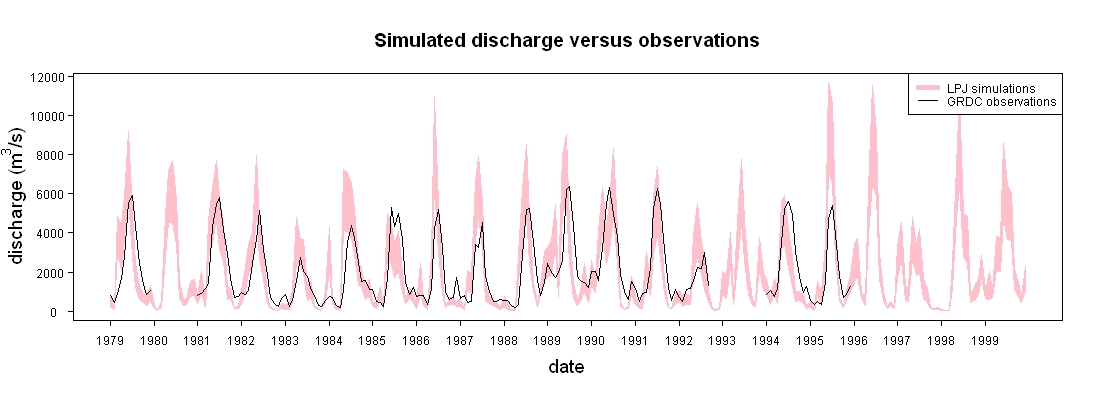 Simulated discharge versus observations

LPJ simulations
GRDC observations

discharge ($m^3/s$)

12000
10000
8000
6000
4000
2000
0

1979 1980 1981 1982 1983 1984 1985 1986 1987 1988 1989 1990 1991 1992 1993 1994 1995 1996 1997 1998 1999

date